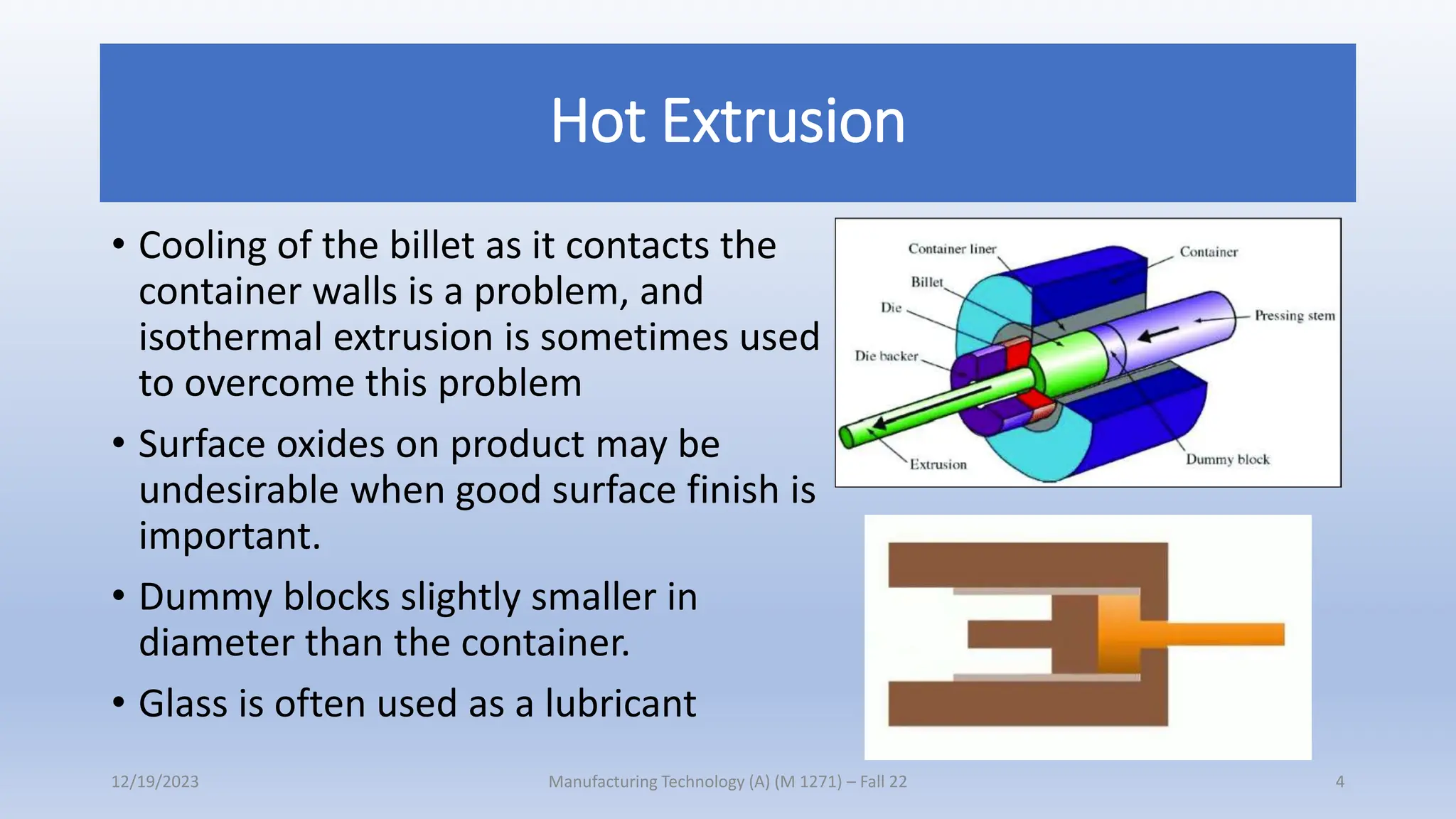 Hot Extrusion

• Cooling of the billet as it contacts the container walls is a problem, and isothermal extrusion is sometimes used to overcome this problem

• Surface oxides on product may be undesirable when good surface finish is important.

• Dummy blocks slightly smaller in diameter than the container.

• Glass is often used as a lubricant

Container liner
Container
Billet
Die
Pressing stem
Die backer
Extrusion
Dummy block

12/19/2023
Manufacturing Technology (A) (M 1271) – Fall 22
4